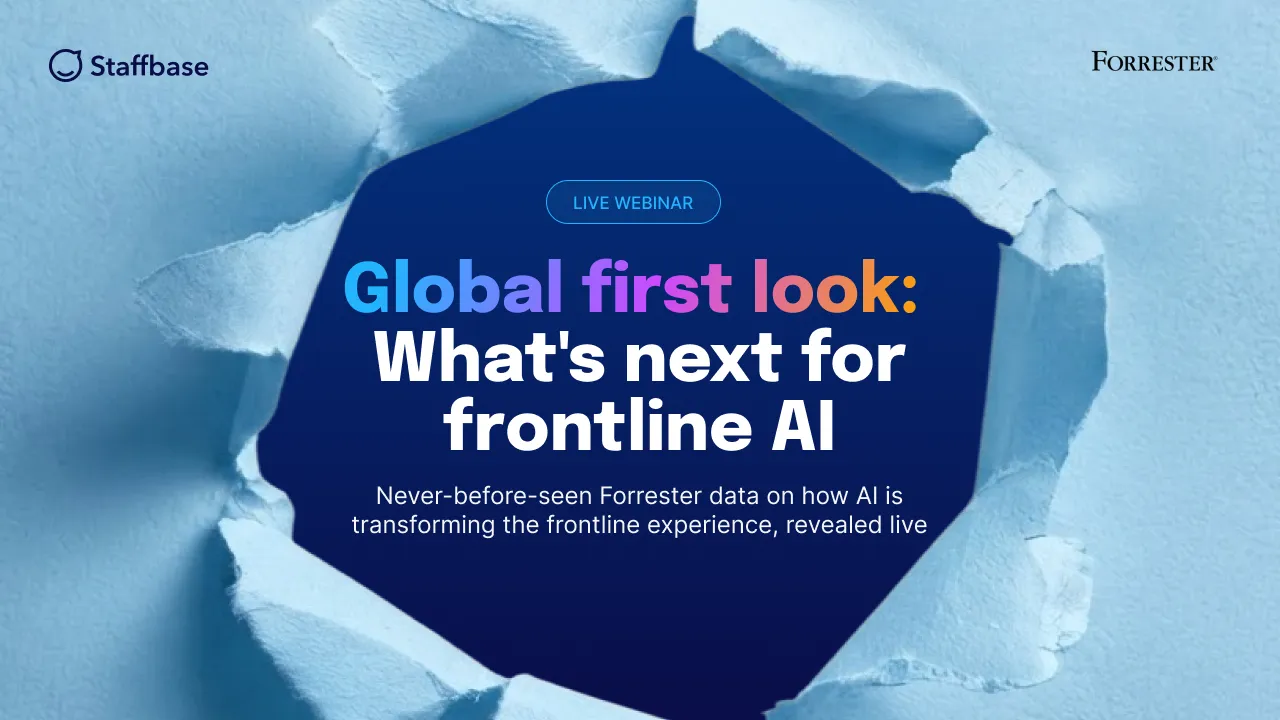 Staffbase

FORRESTER®

LIVE WEBINAR

Global first look: What's next for frontline AI

Never-before-seen Forrester data on how AI is transforming the frontline experience, revealed live